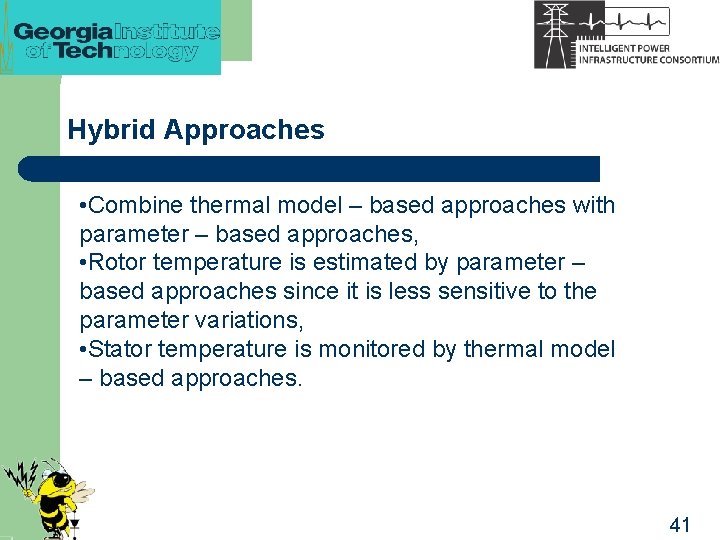 Georgia Institute of Technology

INTELLIGENT POWER INFRASTRUCTURE CONSORTIUM

Hybrid Approaches

•Combine thermal model – based approaches with parameter – based approaches,
•Rotor temperature is estimated by parameter – based approaches since it is less sensitive to the parameter variations,
•Stator temperature is monitored by thermal model – based approaches.

41